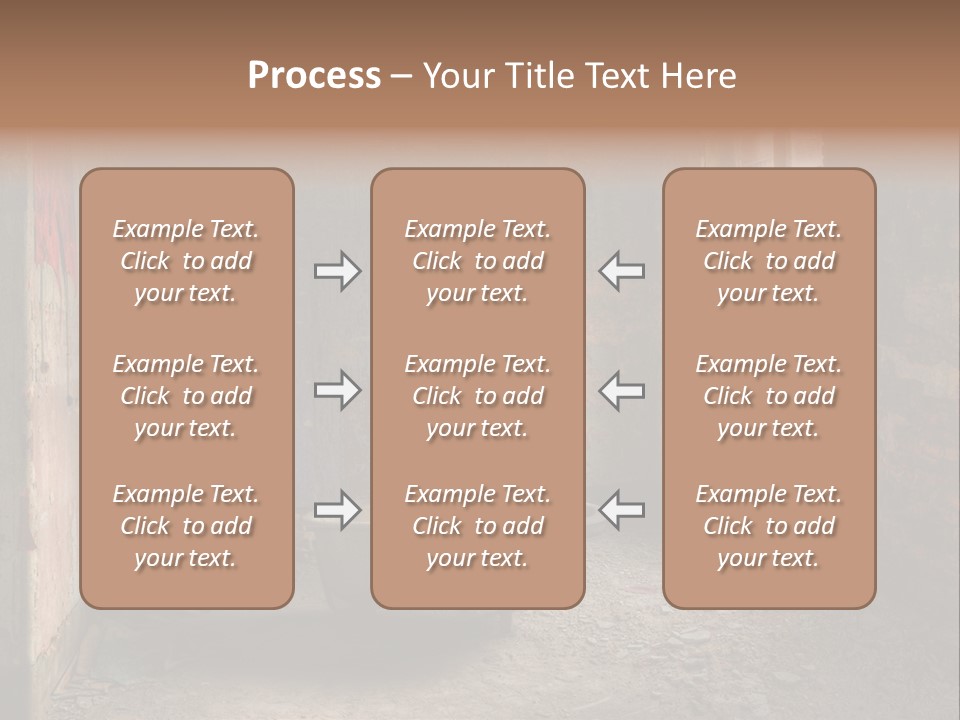 Process – Your Title Text Here

Example Text. Click to add your text.

Example Text. Click to add your text.

Example Text. Click to add your text.

Example Text. Click to add your text.

Example Text. Click to add your text.

Example Text. Click to add your text.

Example Text. Click to add your text.

Example Text. Click to add your text.

Example Text. Click to add your text.